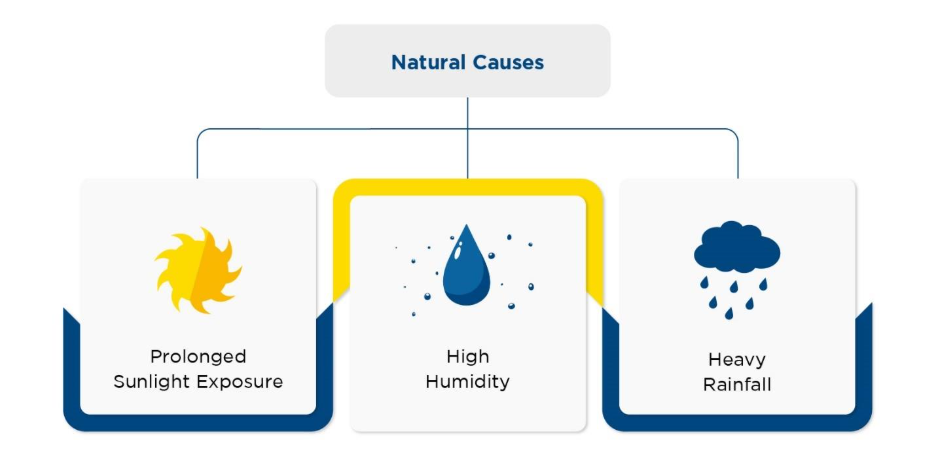 Natural Causes

Prolonged Sunlight Exposure

High Humidity

Heavy Rainfall